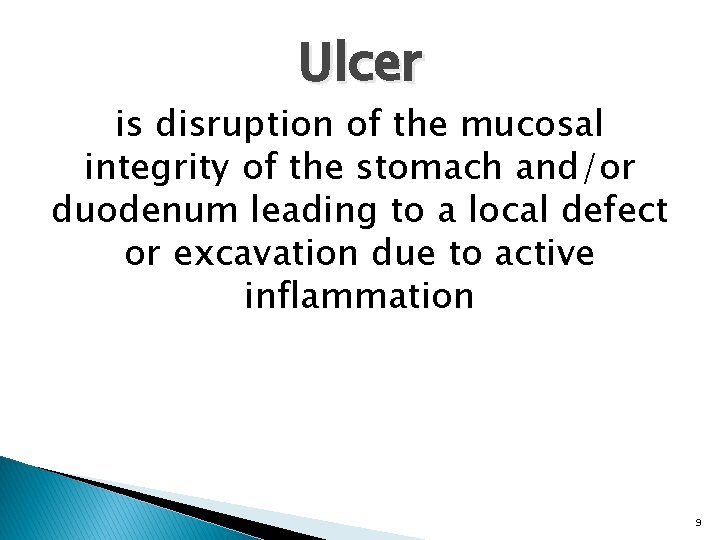 Ulcer

is disruption of the mucosal integrity of the stomach and/or duodenum leading to a local defect or excavation due to active inflammation

9